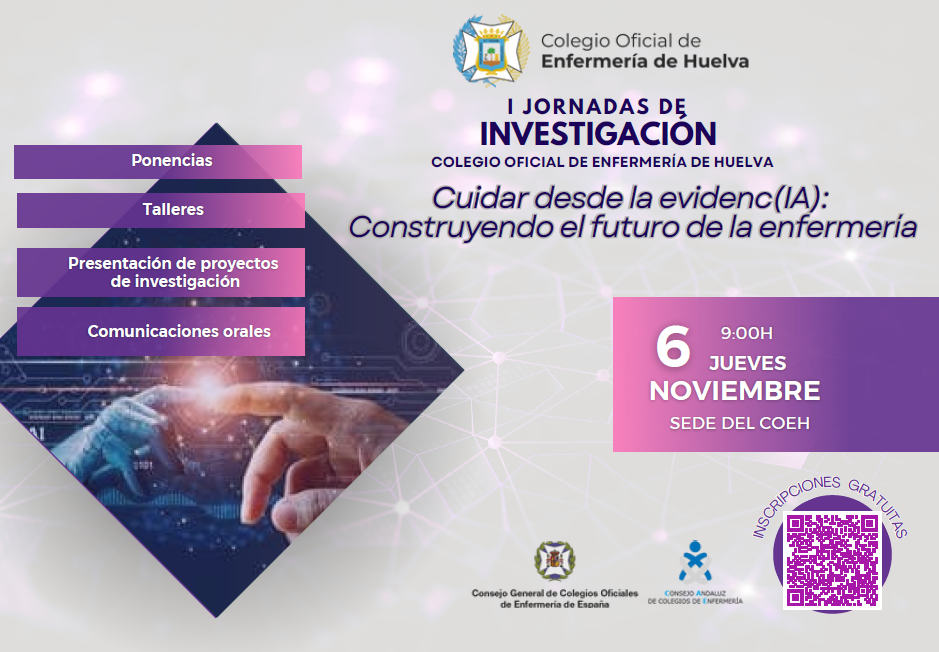 Colegio Oficial de
Enfermería de Huelva

I JORNADAS DE
INVESTIGACIÓN
COLEGIO OFICIAL DE ENFERMERÍA DE HUELVA

Cuidar desde la evidenc(IA):
Construyendo el futuro de la enfermería

Ponencias

Talleres

Presentación de proyectos de investigación

Comunicaciones orales

6 9:00H
JUEVES
NOVIEMBRE
SEDE DEL COEH

INSCRIPCIONES GRATUITAS

Consejo General de Colegios Oficiales de Enfermería de España

CONSEJO ANDALUZ DE COLEGIOS DE ENFERMERÍA